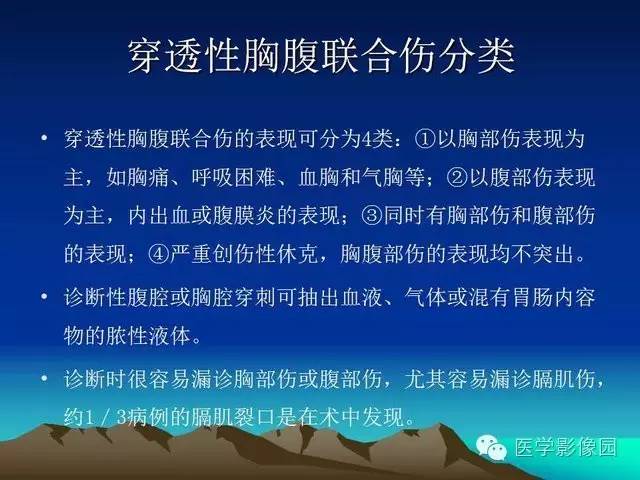 穿透性胸腹联合伤分类

• 穿透性胸腹联合伤的表现可分为4类：①以胸部伤表现为主，如胸痛、呼吸困难、血胸和气胸等；②以腹部伤表现为主，内出血或腹膜炎的表现；③同时有胸部伤和腹部伤的表现；④严重创伤性休克，胸腹部伤的表现均不突出。

• 诊断性腹腔或胸腔穿刺可抽出血液、气体或混有胃肠内容物的脓性液体。

• 诊断时很容易漏诊胸部伤或腹部伤，尤其容易漏诊膈肌伤，约1／3病例的膈肌裂口是在术中发现。

医学影像园